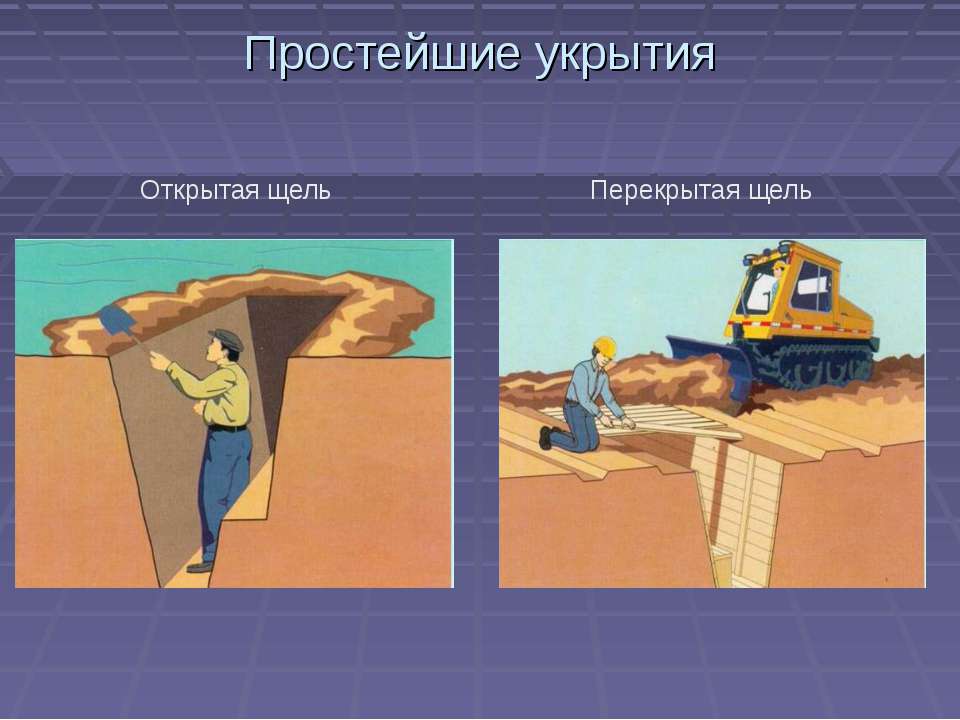 Простейшие укрытия

Открытая щель

Перекрытая щель